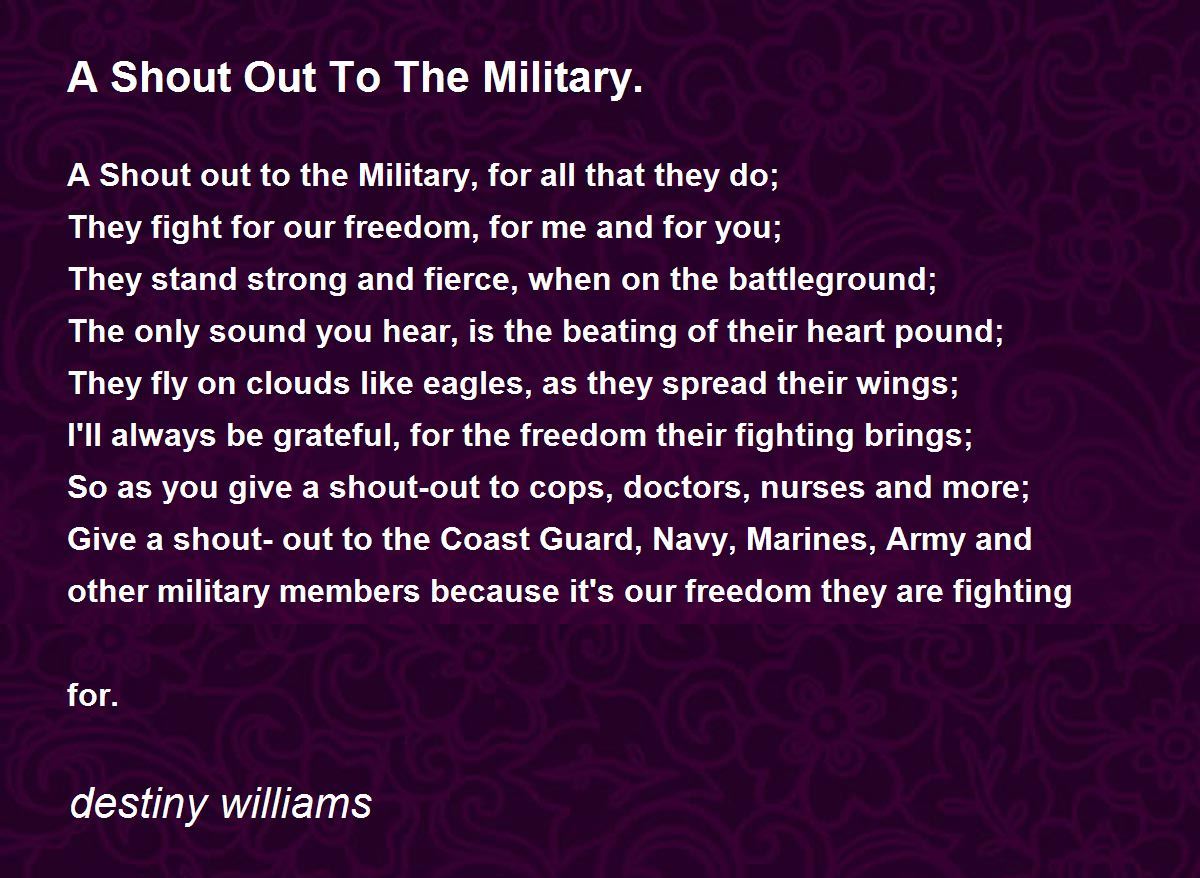 A Shout Out To The Military.

A Shout out to the Military, for all that they do;
They fight for our freedom, for me and for you;
They stand strong and fierce, when on the battleground;
The only sound you hear, is the beating of their heart pound;
They fly on clouds like eagles, as they spread their wings;
I'll always be grateful, for the freedom their fighting brings;
So as you give a shout-out to cops, doctors, nurses and more;
Give a shout- out to the Coast Guard, Navy, Marines, Army and other military members because it's our freedom they are fighting

for.

destiny williams